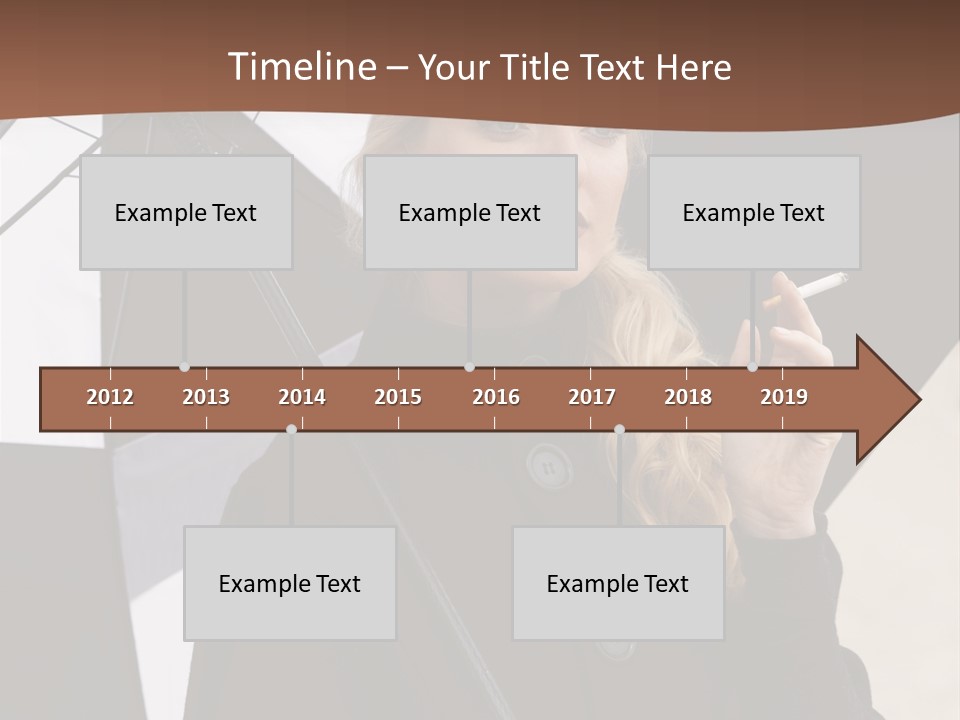 Timeline – Your Title Text Here

Example Text

Example Text

Example Text

2012 2013 2014 2015 2016 2017 2018 2019

Example Text

Example Text